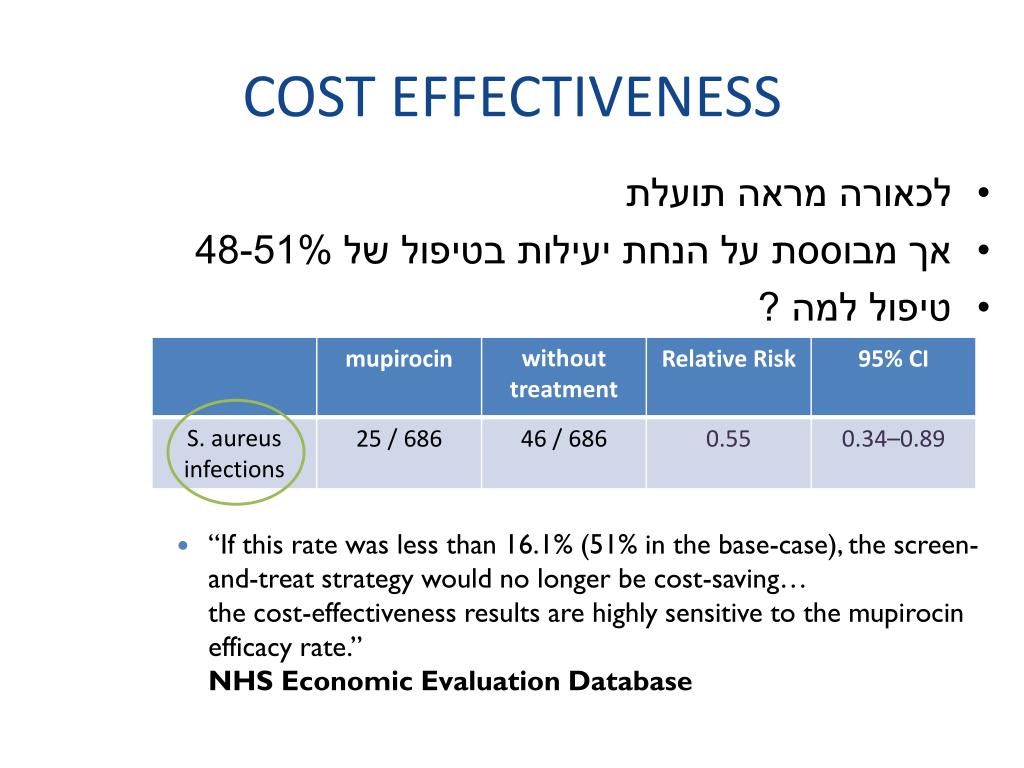 COST EFFECTIVENESS

• לכאורה מראה תועלת
• אך מבוססת על הנחת יעילות בטיפול של 48-51%
• טיפול למה ?

| | mupirocin | without treatment | Relative Risk | 95% CI |
|---|---|---|---|---|
| S. aureus infections | 25 / 686 | 46 / 686 | 0.55 | 0.34–0.89 |

• “If this rate was less than 16.1% (51% in the base-case), the screen-and-treat strategy would no longer be cost-saving…
the cost-effectiveness results are highly sensitive to the mupirocin efficacy rate.”
NHS Economic Evaluation Database